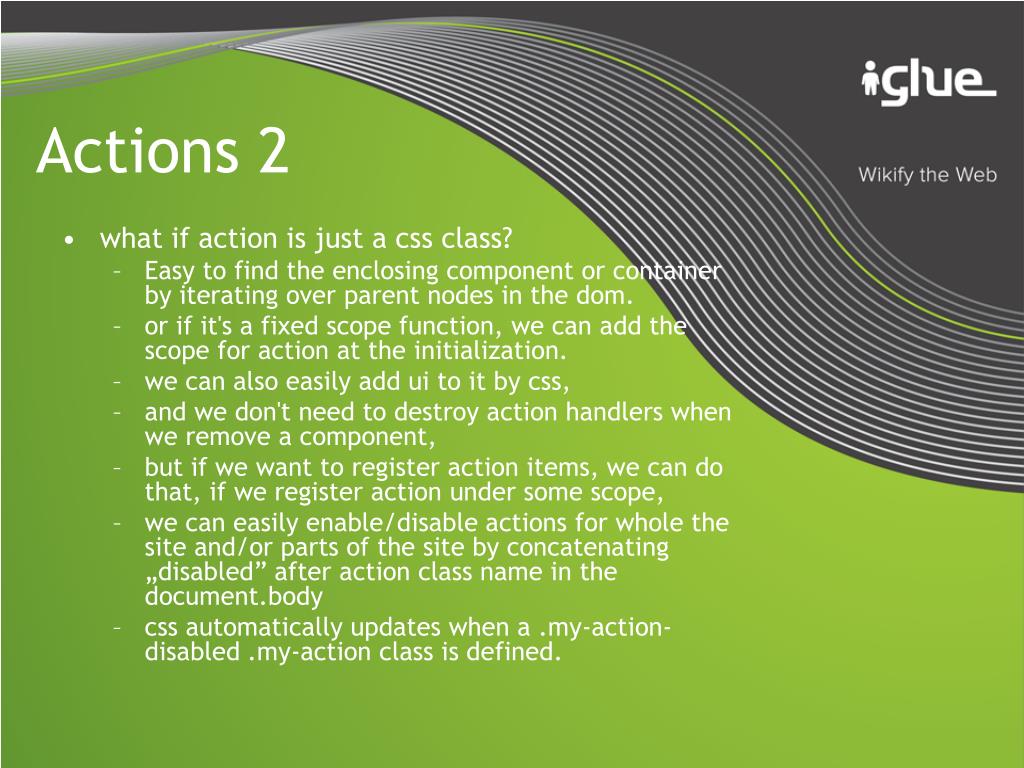 iglue

Wikify the Web

Actions 2

• what if action is just a css class?
  – Easy to find the enclosing component or container by iterating over parent nodes in the dom.
  – or if it's a fixed scope function, we can add the scope for action at the initialization.
  – we can also easily add ui to it by css,
  – and we don't need to destroy action handlers when we remove a component,
  – but if we want to register action items, we can do that, if we register action under some scope,
  – we can easily enable/disable actions for whole the site and/or parts of the site by concatenating „disabled” after action class name in the document.body
  – css automatically updates when a .my-action-disabled .my-action class is defined.